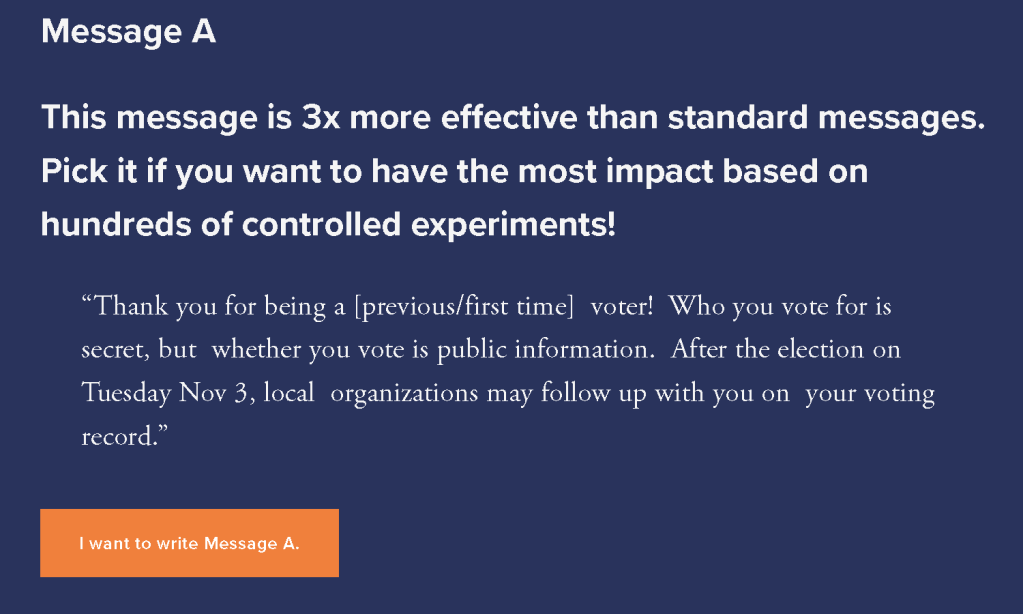 Message A

This message is 3x more effective than standard messages. Pick it if you want to have the most impact based on hundreds of controlled experiments!

“Thank you for being a [previous/first time] voter! Who you vote for is secret, but whether you vote is public information. After the election on Tuesday Nov 3, local organizations may follow up with you on your voting record.”

I want to write Message A.